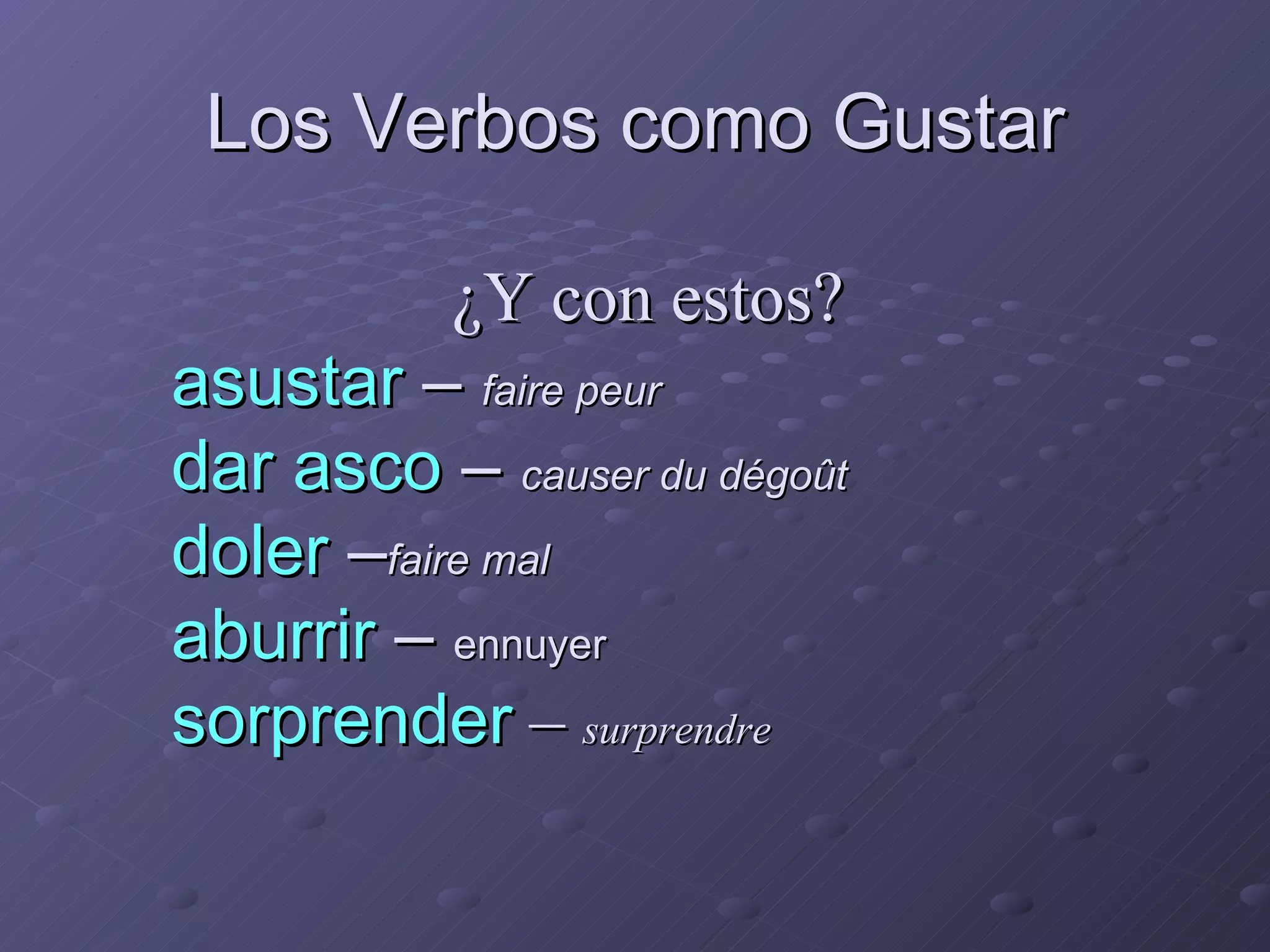 Los Verbos como Gustar

¿Y con estos?

asustar – faire peur
dar asco – causer du dégoût
doler –faire mal
aburrir – ennuyer
sorprender – surprendre